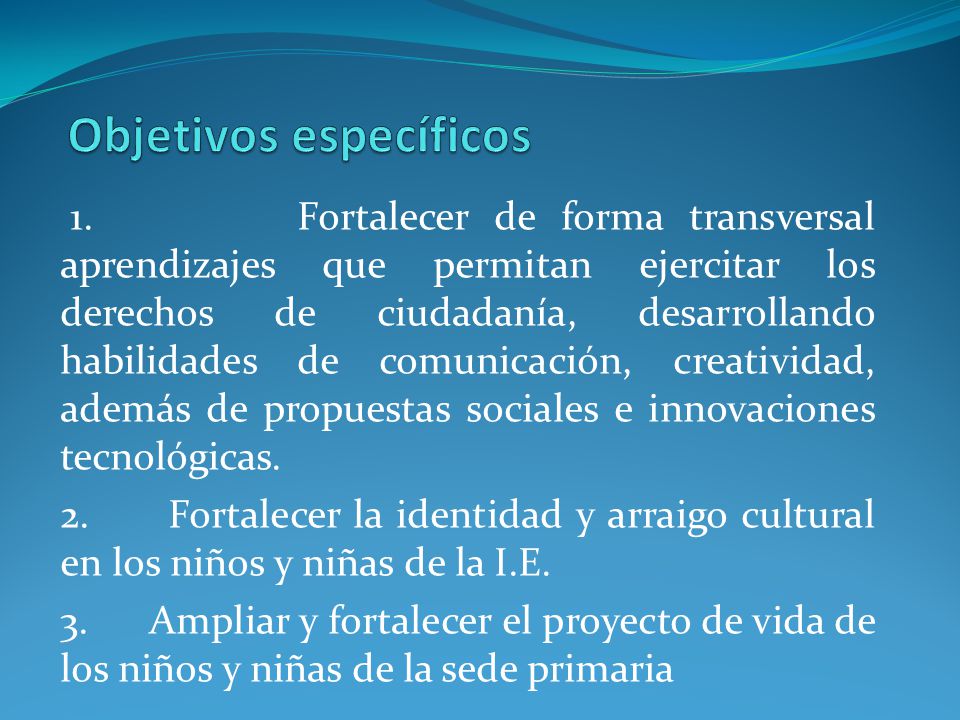 Objetivos específicos

1. Fortalecer de forma transversal aprendizajes que permitan ejercitar los derechos de ciudadanía, desarrollando habilidades de comunicación, creatividad, además de propuestas sociales e innovaciones tecnológicas.

2. Fortalecer la identidad y arraigo cultural en los niños y niñas de la I.E.

3. Ampliar y fortalecer el proyecto de vida de los niños y niñas de la sede primaria